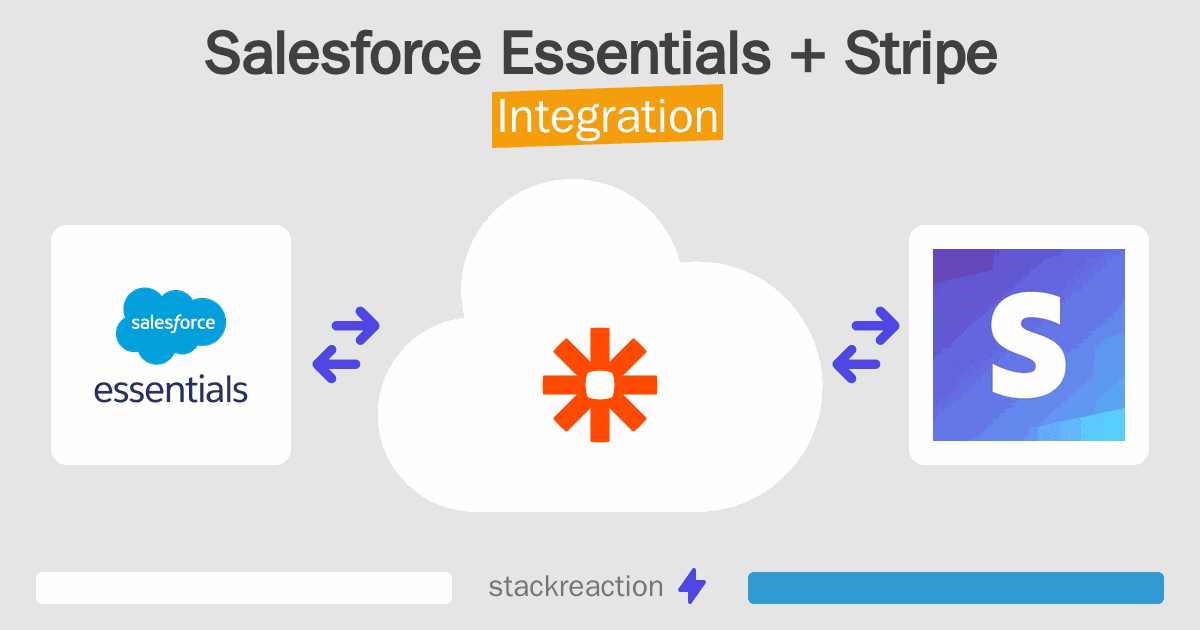 Salesforce Essentials + Stripe
Integration

salesforce
essentials

S

stackreaction